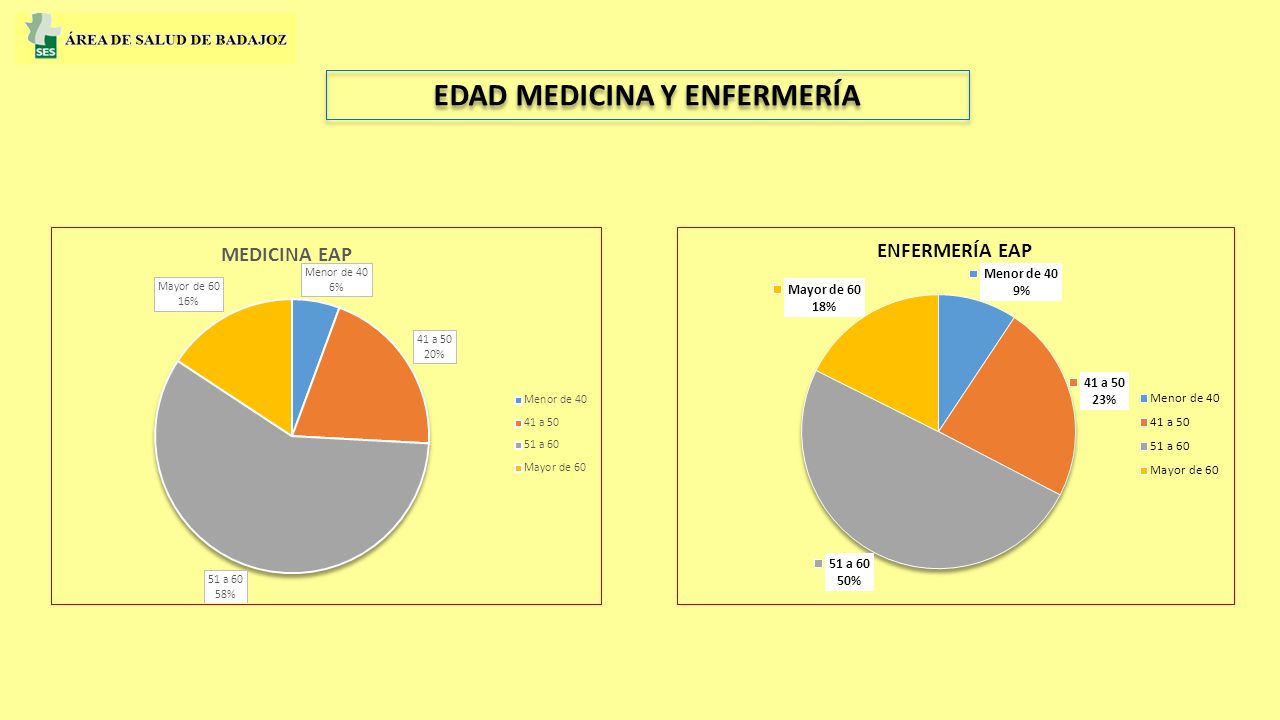 SES ÁREA DE SALUD DE BADAJOZ

EDAD MEDICINA Y ENFERMERÍA

MEDICINA EAP

Menor de 40
6%

41 a 50
20%

51 a 60
58%

Mayor de 60
16%

Menor de 40
41 a 50
51 a 60
Mayor de 60

ENFERMERÍA EAP

Menor de 40
9%

41 a 50
23%

51 a 60
50%

Mayor de 60
18%

Menor de 40
41 a 50
51 a 60
Mayor de 60